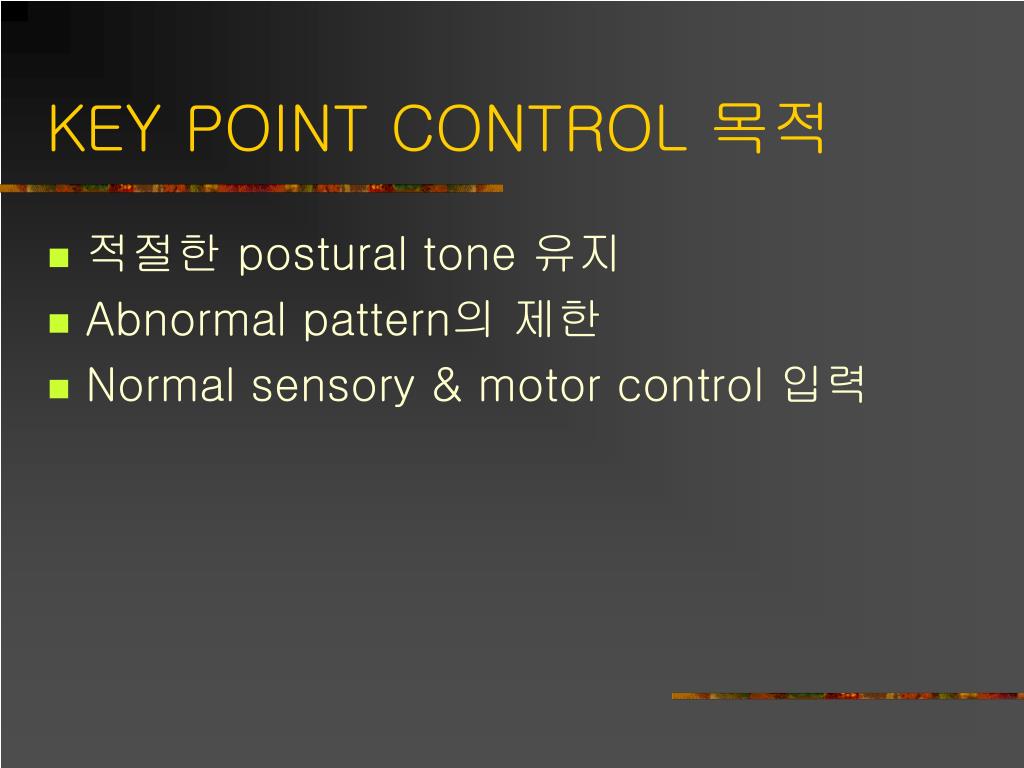 KEY POINT CONTROL 목적

- 적절한 postural tone 유지
- Abnormal pattern의 제한
- Normal sensory & motor control 입력